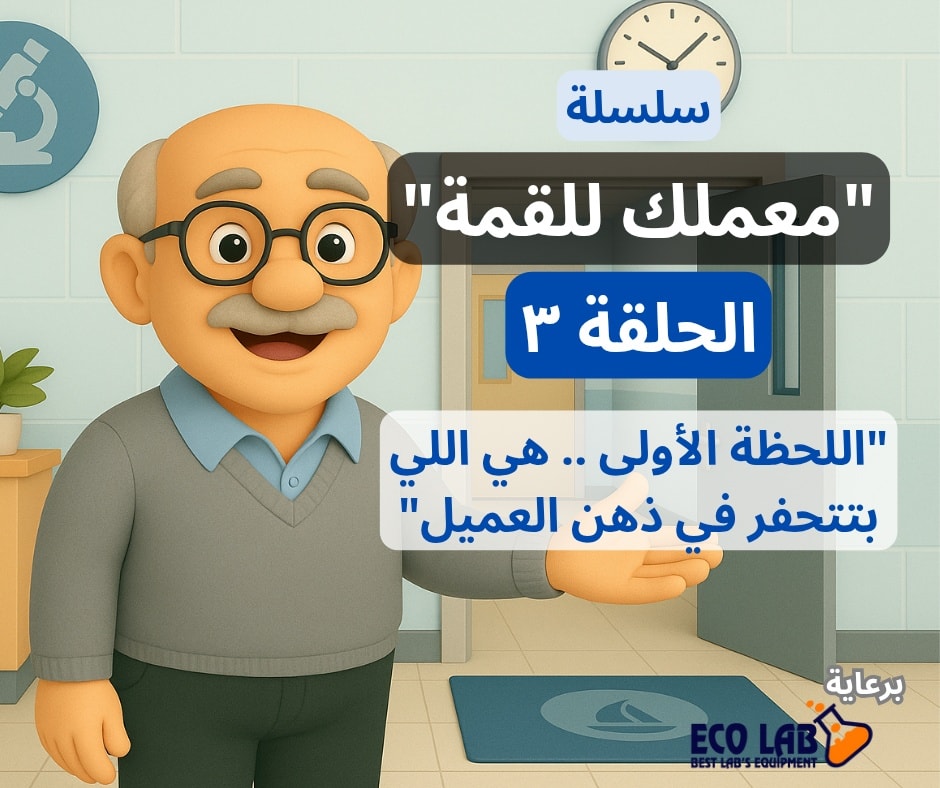 سلسلة

"معملك للقمة"

الحلقة ٣

"اللحظة الأولى .. هي اللي بتتحفر في ذهن العميل"

برعاية

ECO LAB
BEST LAB'S EQUIPMENT